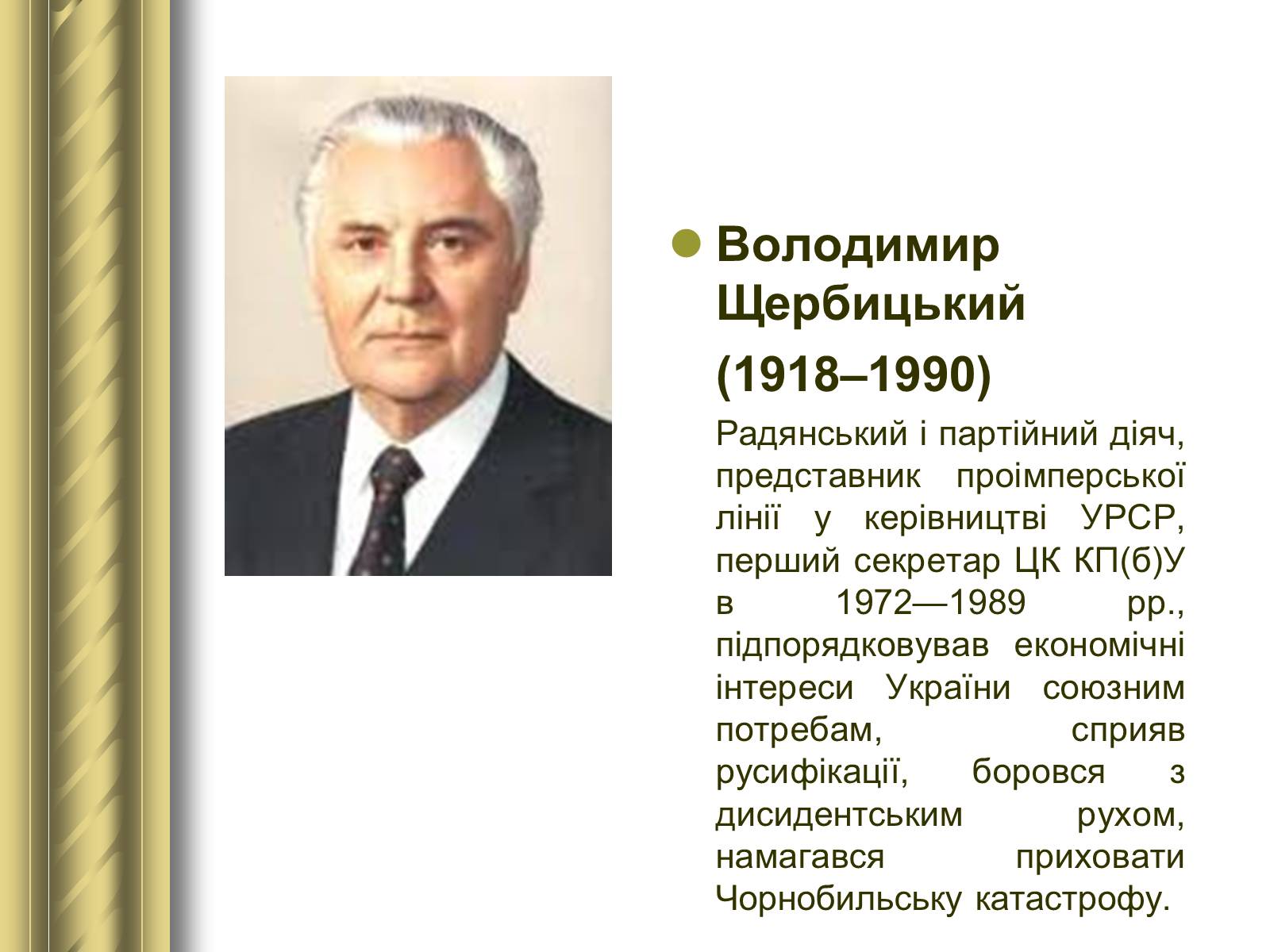 Володимир Щербицький

(1918–1990)

Радянський і партійний діяч, представник проімперської лінії у керівництві УРСР, перший секретар ЦК КП(б)У в 1972—1989 рр., підпорядковував економічні інтереси України союзним потребам, сприяв русифікації, боровся з дисидентським рухом, намагався приховати Чорнобильську катастрофу.